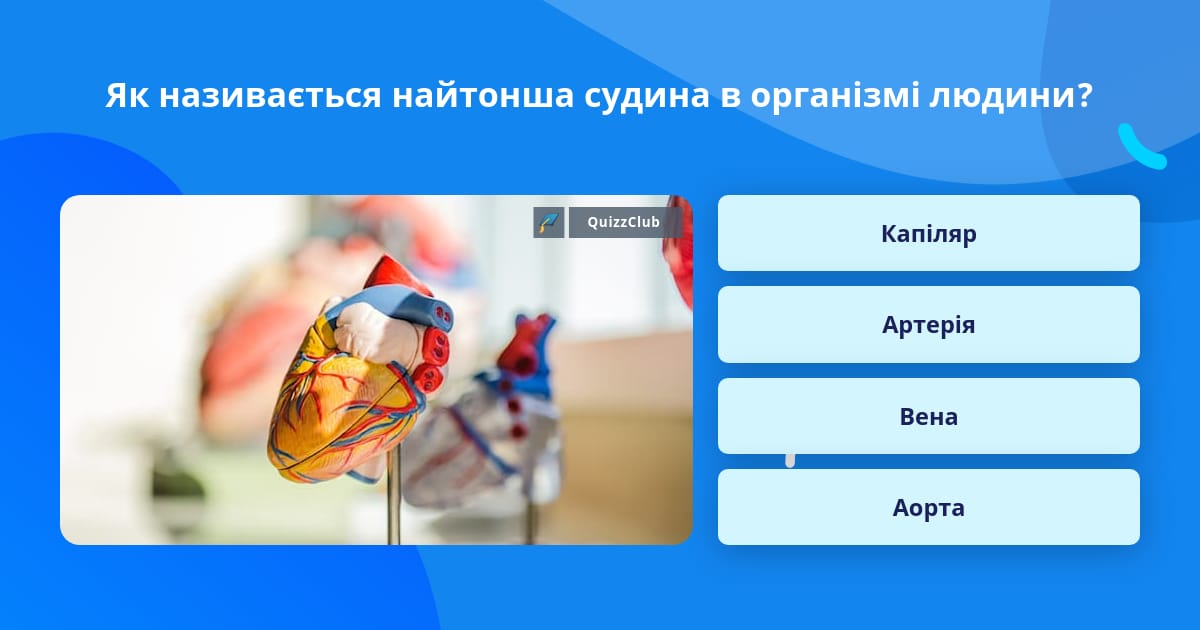 Як називається найтонша судина в організмі людини?

QuizzClub

Капіляр

Артерія

Вена

Аорта